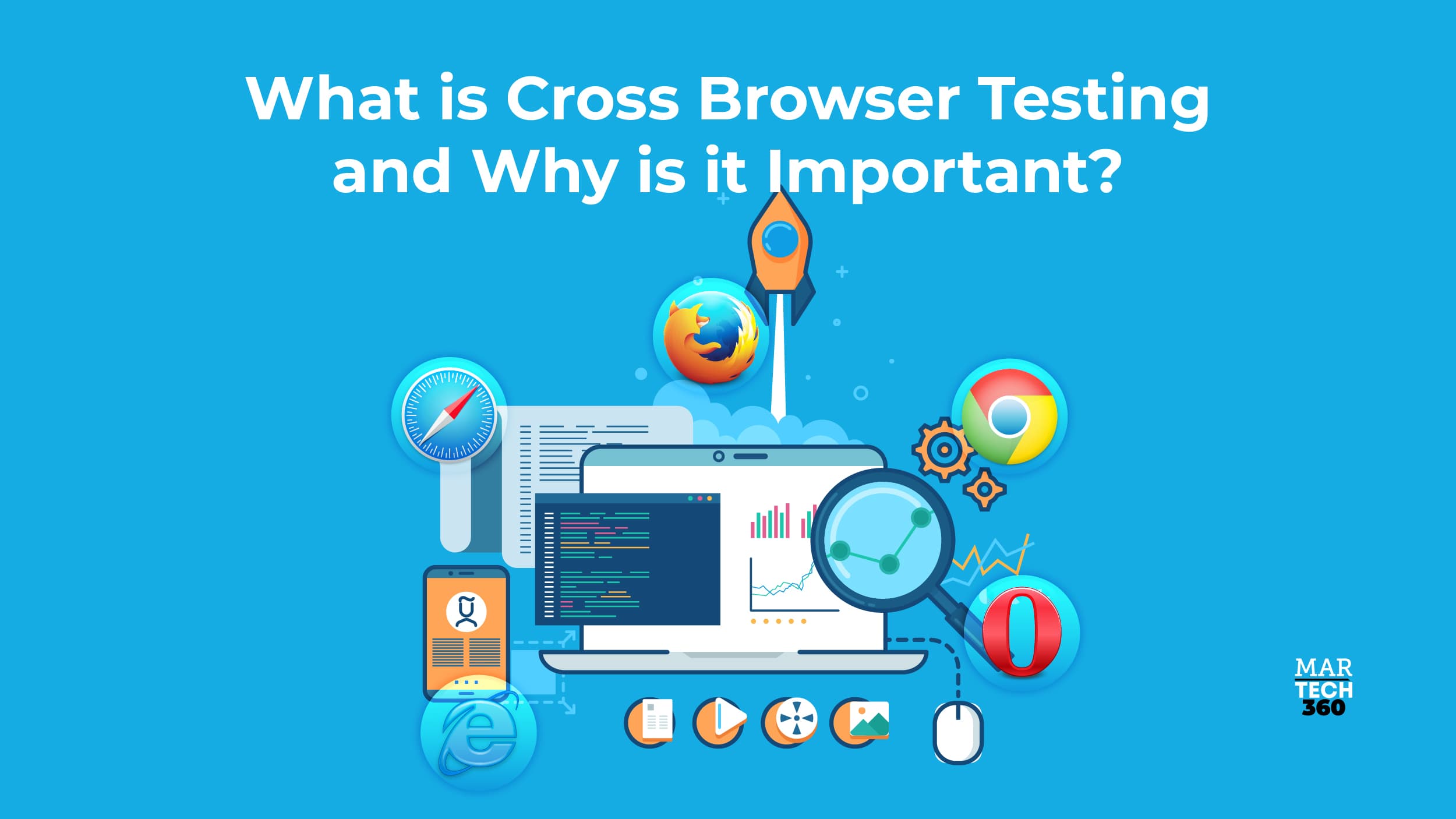 What is Cross Browser Testing and Why is it Important?

MAR
TECH
360